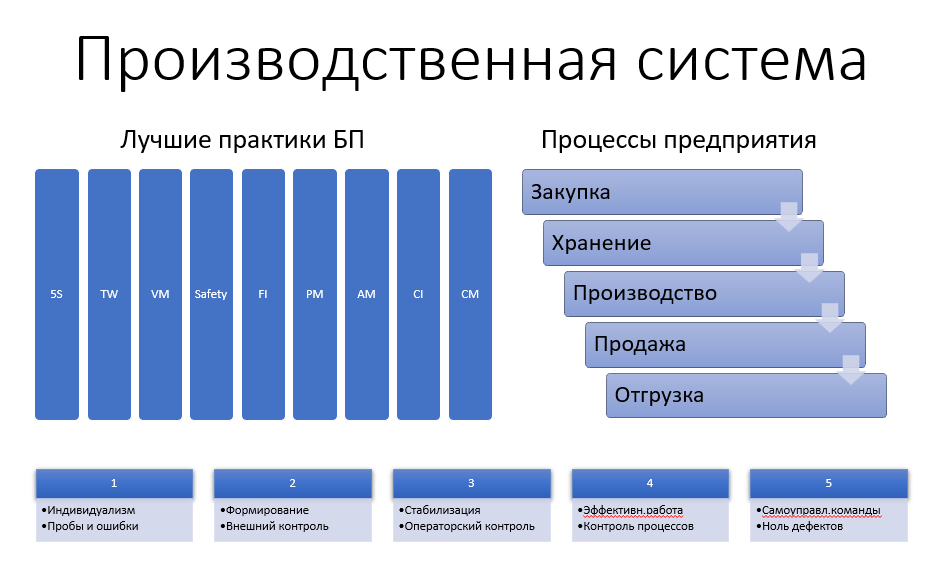 Производственная система

Лучшие практики БП

5S

TW

VM

Safety

FI

PM

AM

CI

CM

Процессы предприятия

Закупка

Хранение

Производство

Продажа

Отгрузка

1
•Индивидуализм
•Пробы и ошибки

2
•Формирование
•Внешний контроль

3
•Стабилизация
•Операторский контроль

4
•Эффективн.работа
•Контроль процессов

5
•Самоуправл.команды
•Ноль дефектов